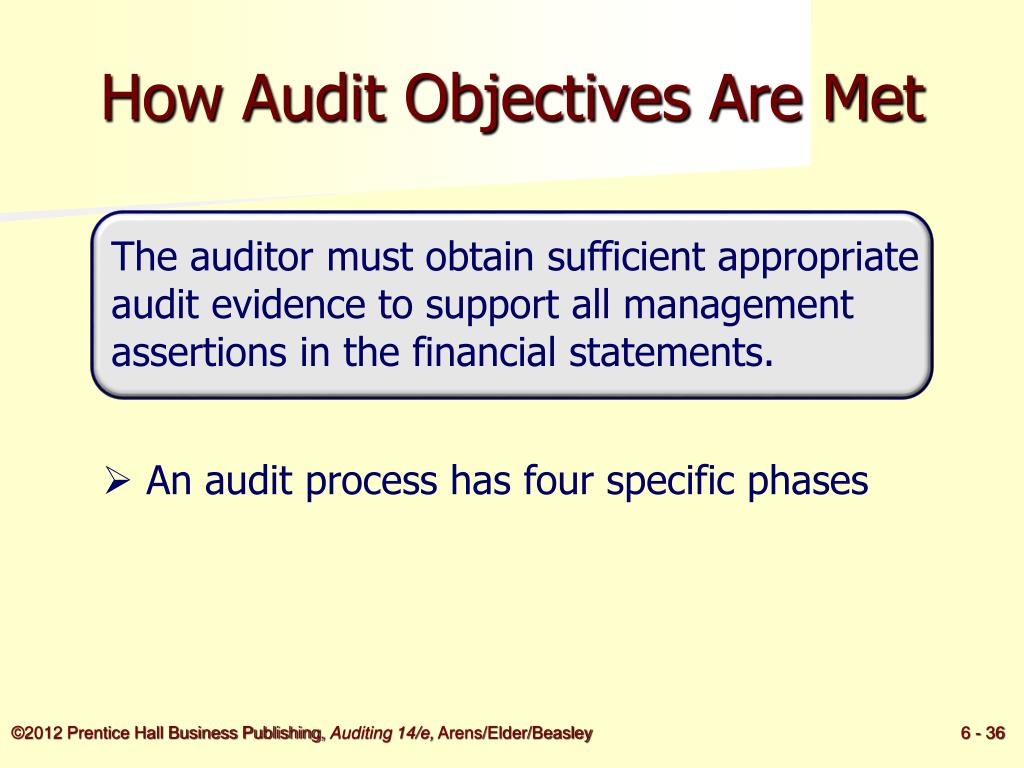 How Audit Objectives Are Met

The auditor must obtain sufficient appropriate audit evidence to support all management assertions in the financial statements.

➢ An audit process has four specific phases

©2012 Prentice Hall Business Publishing, Auditing 14/e, Arens/Elder/Beasley

6 - 36